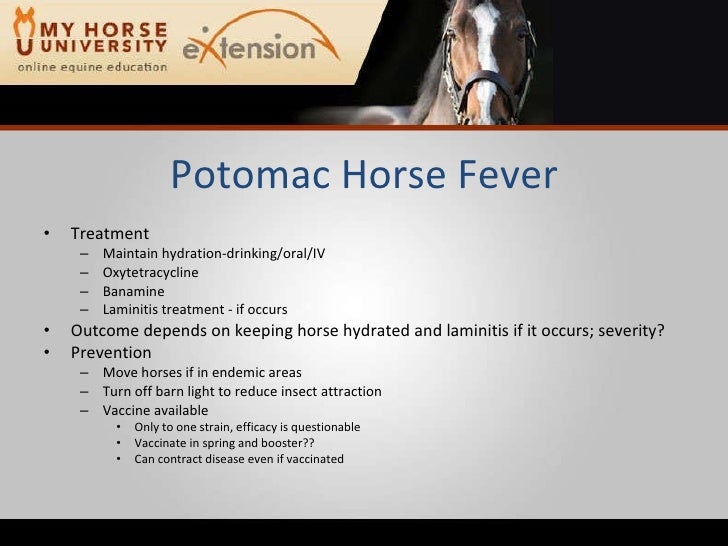 MY HORSE UNIVERSITY
online equine education

eXtension

Potomac Horse Fever

• Treatment
– Maintain hydration-drinking/oral/IV
– Oxytetracycline
– Banamine
– Laminitis treatment - if occurs
• Outcome depends on keeping horse hydrated and laminitis if it occurs; severity?
• Prevention
– Move horses if in endemic areas
– Turn off barn light to reduce insect attraction
– Vaccine available
• Only to one strain, efficacy is questionable
• Vaccinate in spring and booster??
• Can contract disease even if vaccinated